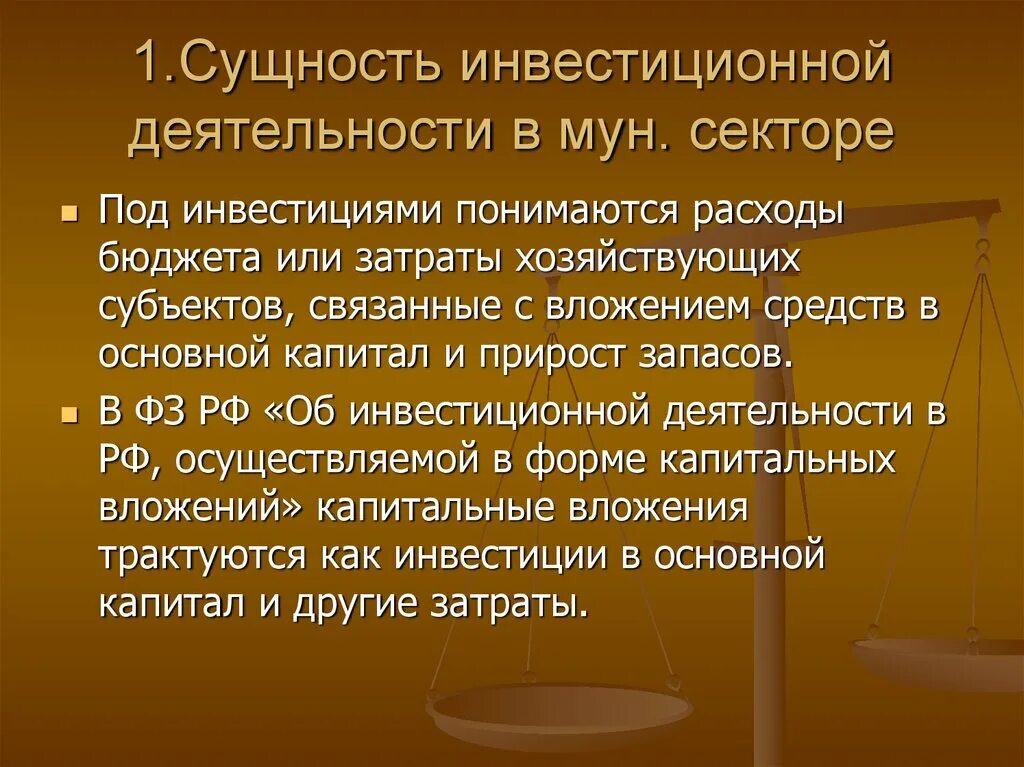 1.Сущность инвестиционной деятельности в мун. секторе

Под инвестициями понимаются расходы бюджета или затраты хозяйствующих субъектов, связанные с вложением средств в основной капитал и прирост запасов.

В ФЗ РФ «Об инвестиционной деятельности в РФ, осуществляемой в форме капитальных вложений» капитальные вложения трактуются как инвестиции в основной капитал и другие затраты.